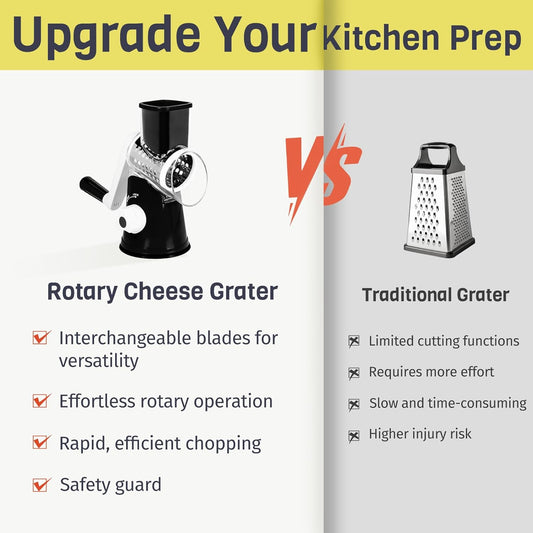 Upgrade Your Kitchen Prep

VS

Rotary Cheese Grater

Interchangeable blades for versatility

Effortless rotary operation

Rapid, efficient chopping

Safety guard

Traditional Grater

Limited cutting functions

Requires more effort

Slow and time-consuming

Higher injury risk